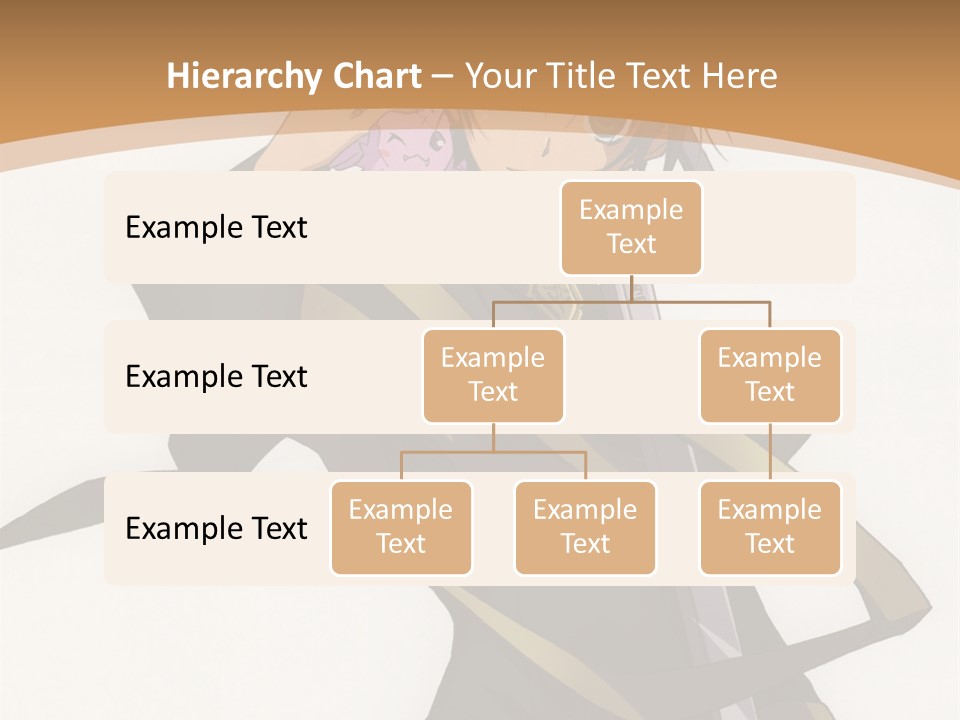 Hierarchy Chart – Your Title Text Here

Example Text

Example Text

Example Text

Example Text

Example Text

Example Text

Example Text

Example Text

Example Text